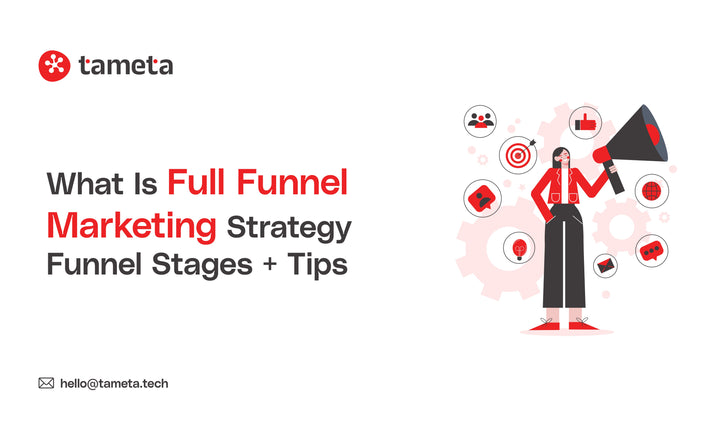 tameta

What Is Full Funnel Marketing Strategy Funnel Stages + Tips

hello@tameta.tech